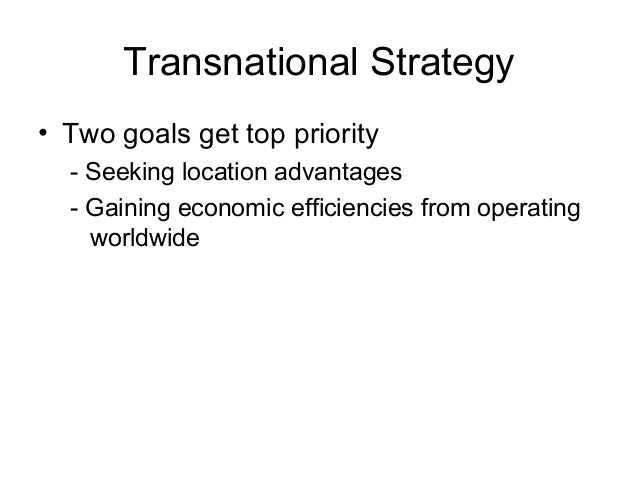 Transnational Strategy

• Two goals get top priority
  - Seeking location advantages
  - Gaining economic efficiencies from operating worldwide